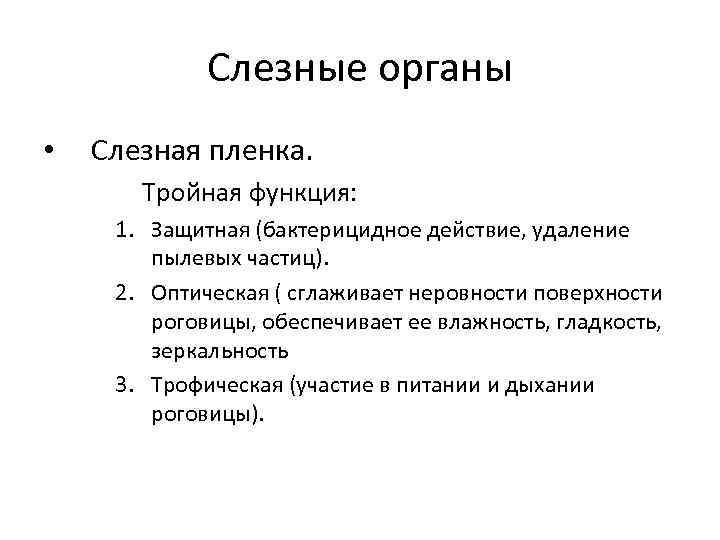 Слезные органы

• Слезная пленка.

Тройная функция:

1. Защитная (бактерицидное действие, удаление пылевых частиц).
2. Оптическая ( сглаживает неровности поверхности роговицы, обеспечивает ее влажность, гладкость, зеркальность
3. Трофическая (участие в питании и дыхании роговицы).